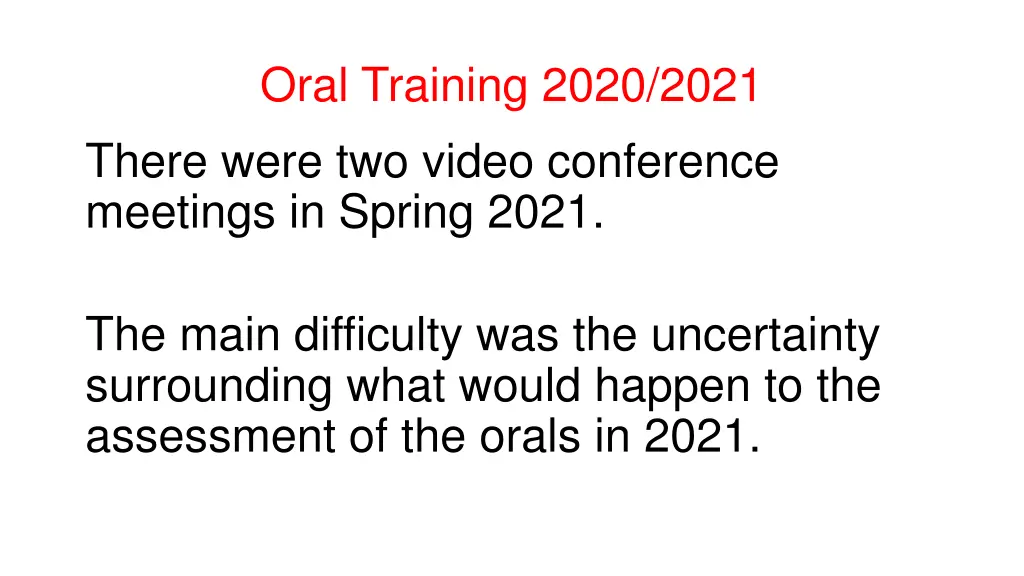 Oral Training 2020/2021

There were two video conference meetings in Spring 2021.

The main difficulty was the uncertainty surrounding what would happen to the assessment of the orals in 2021.